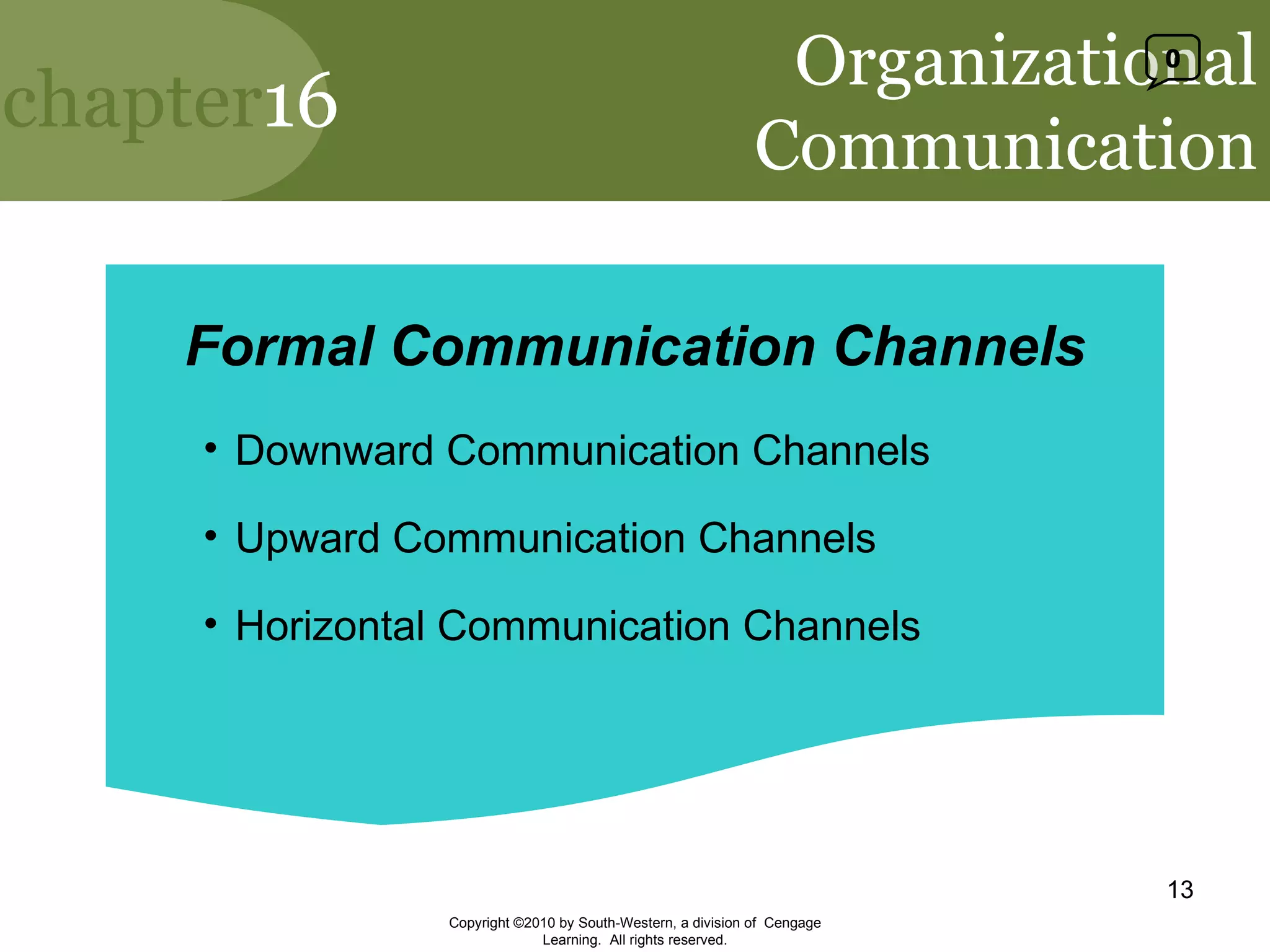 chapter16

Organizational Communication

0

Formal Communication Channels

• Downward Communication Channels

• Upward Communication Channels

• Horizontal Communication Channels

13

Copyright ©2010 by South-Western, a division of Cengage Learning. All rights reserved.